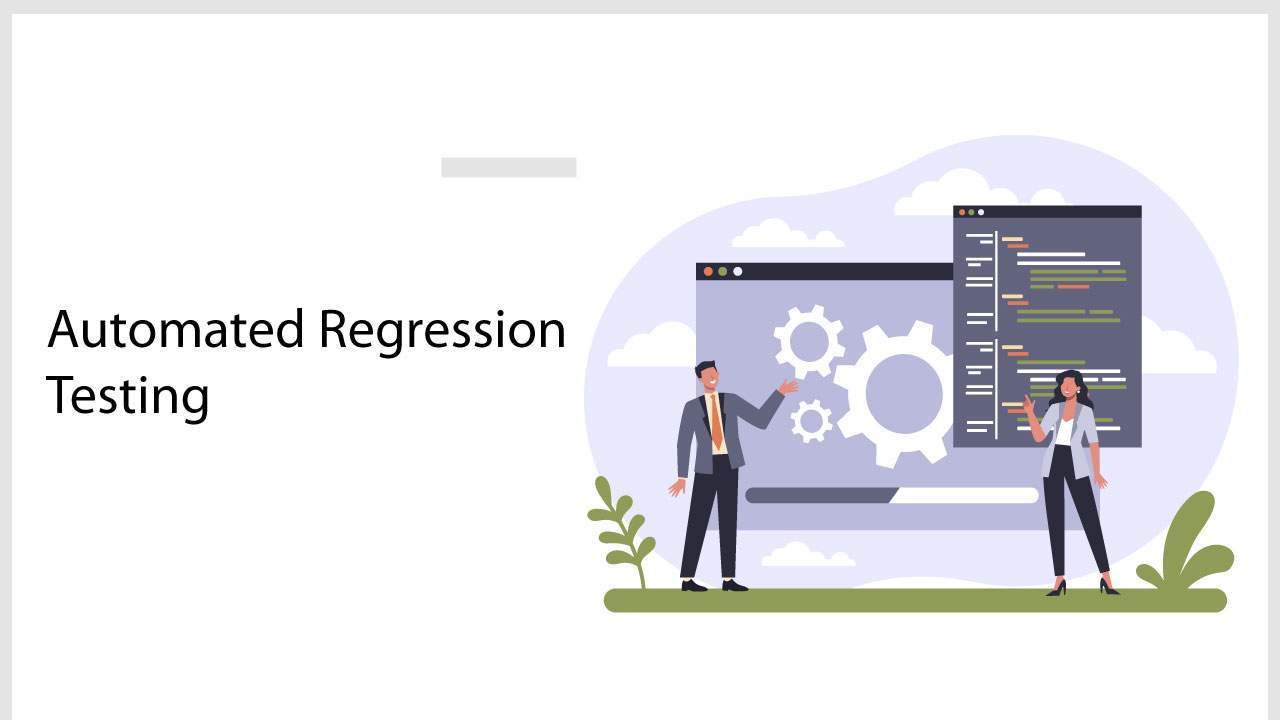 Automated Regression Testing